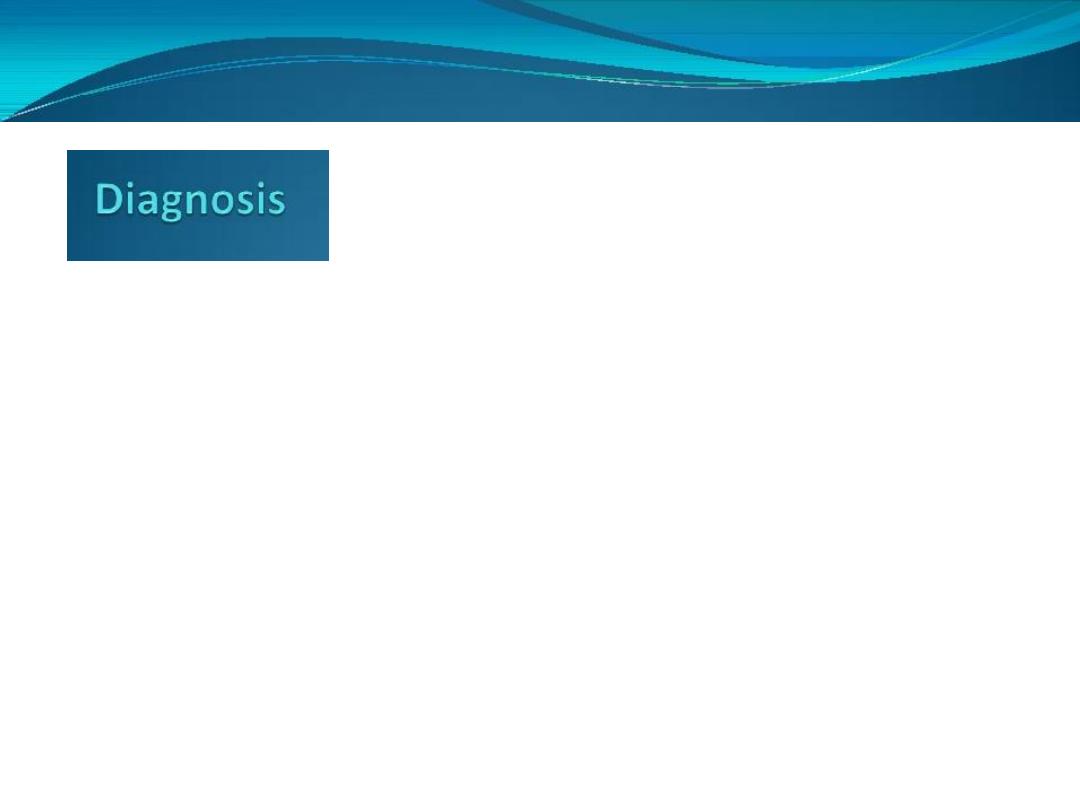 Diagnosis